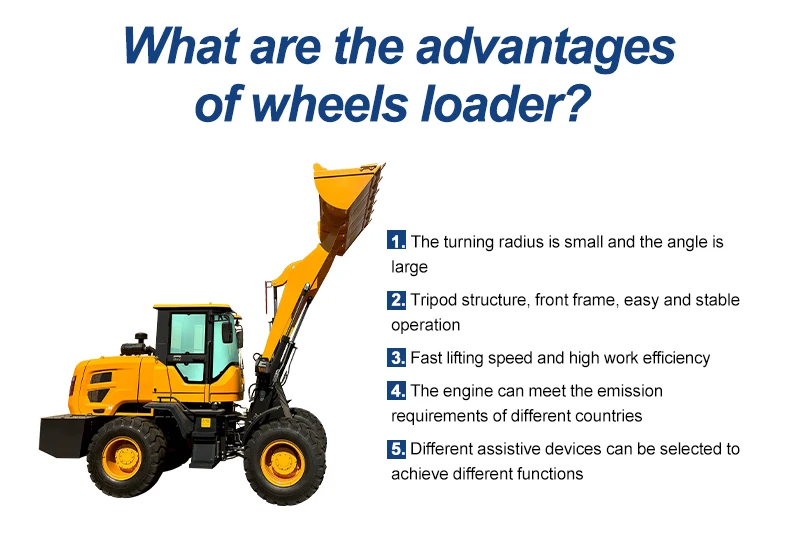 What are the advantages of wheels loader?

1. The turning radius is small and the angle is large

2. Tripod structure, front frame, easy and stable operation

3. Fast lifting speed and high work efficiency

4. The engine can meet the emission requirements of different countries

5. Different assistive devices can be selected to achieve different functions